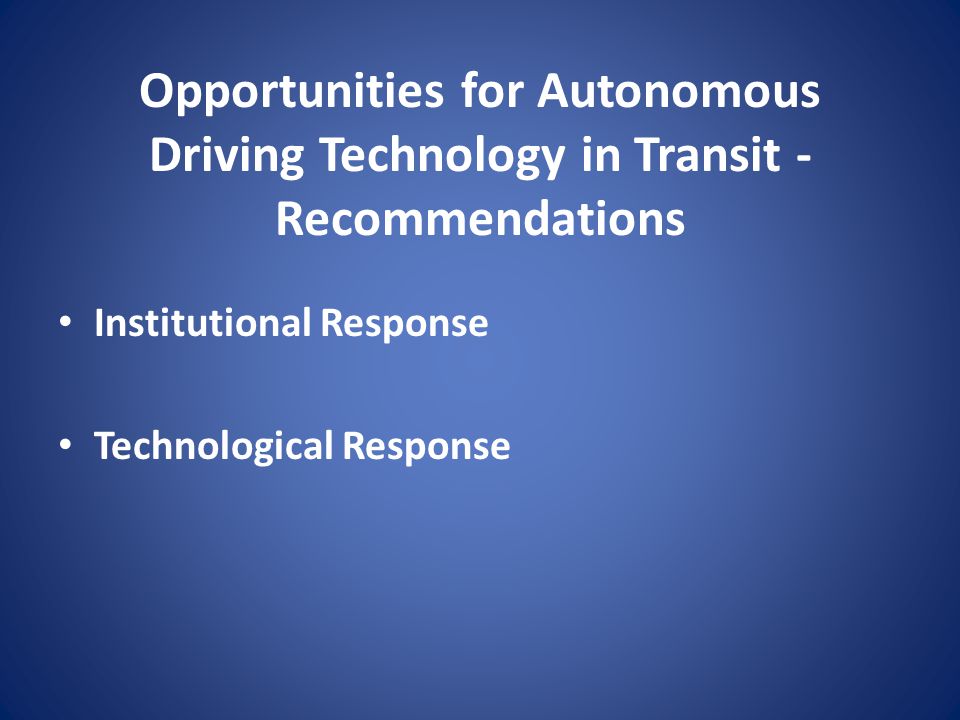 Opportunities for Autonomous Driving Technology in Transit - Recommendations

• Institutional Response

• Technological Response